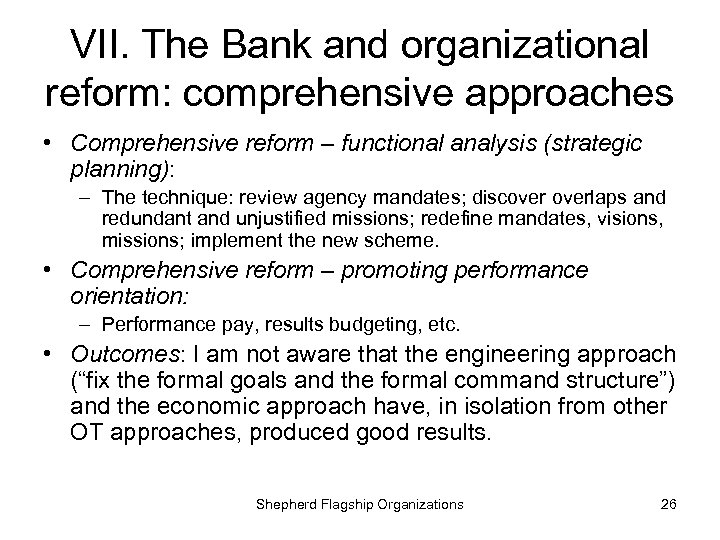 VII. The Bank and organizational reform: comprehensive approaches

• Comprehensive reform – functional analysis (strategic planning):
– The technique: review agency mandates; discover overlaps and redundant and unjustified missions; redefine mandates, visions, missions; implement the new scheme.

• Comprehensive reform – promoting performance orientation:
– Performance pay, results budgeting, etc.

• Outcomes: I am not aware that the engineering approach (“fix the formal goals and the formal command structure”) and the economic approach have, in isolation from other OT approaches, produced good results.

Shepherd Flagship Organizations 26